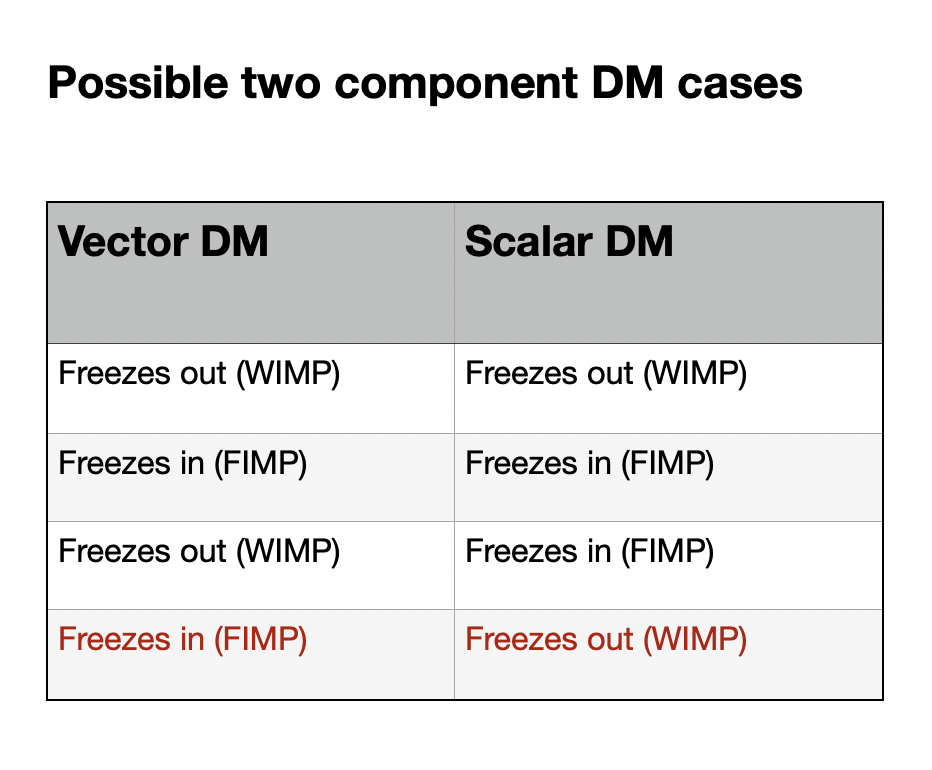 Possible two component DM cases

| Vector DM | Scalar DM |
|---|---|
| Freezes out (WIMP) | Freezes out (WIMP) |
| Freezes in (FIMP) | Freezes in (FIMP) |
| Freezes out (WIMP) | Freezes in (FIMP) |
| Freezes in (FIMP) | Freezes out (WIMP) |